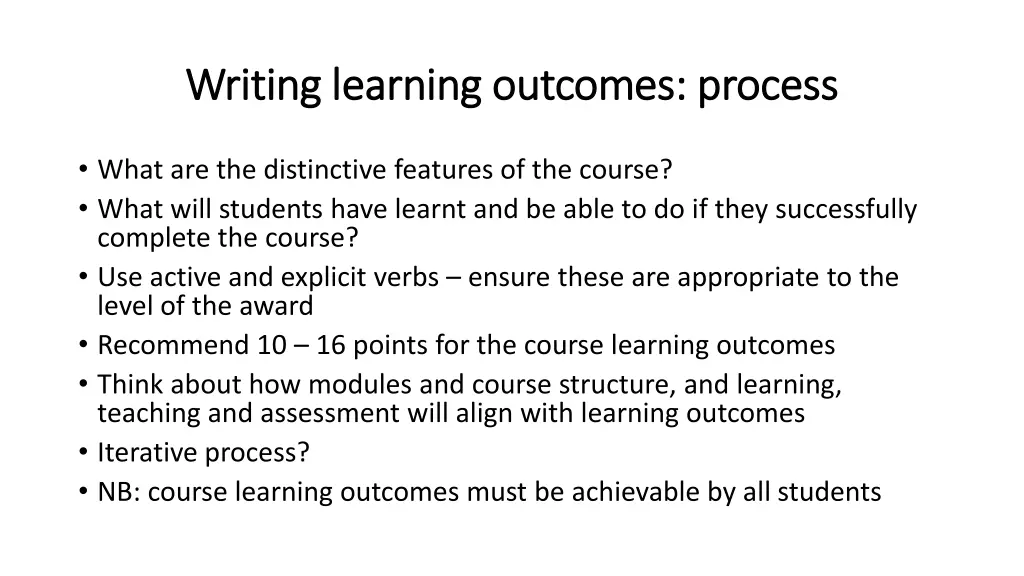 Writing learning outcomes: process

• What are the distinctive features of the course?
• What will students have learnt and be able to do if they successfully complete the course?
• Use active and explicit verbs – ensure these are appropriate to the level of the award
• Recommend 10 – 16 points for the course learning outcomes
• Think about how modules and course structure, and learning, teaching and assessment will align with learning outcomes
• Iterative process?
• NB: course learning outcomes must be achievable by all students